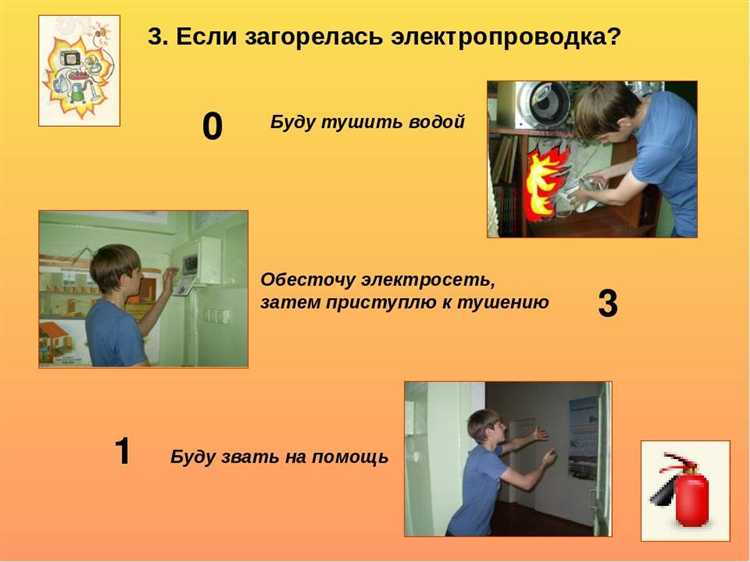 3. Если загорелась электропроводка?

0 Буду тушить водой

Обесточу электросеть, затем приступлю к тушению 3

1 Буду звать на помощь